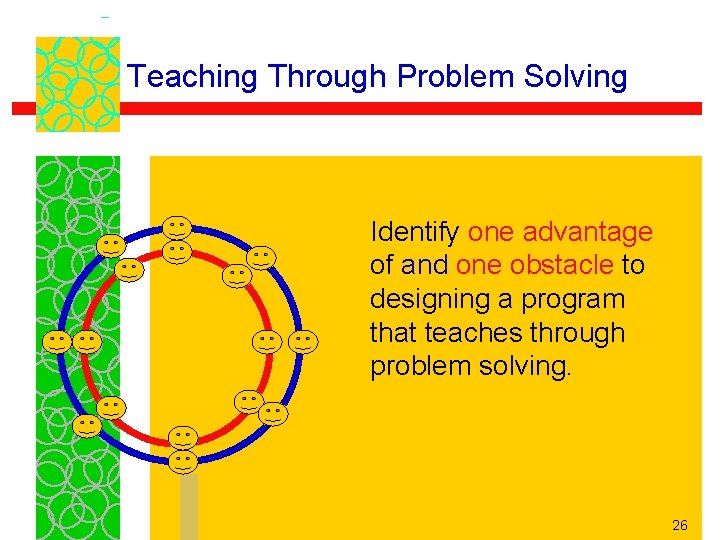 Teaching Through Problem Solving

Identify one advantage of and one obstacle to designing a program that teaches through problem solving.

26